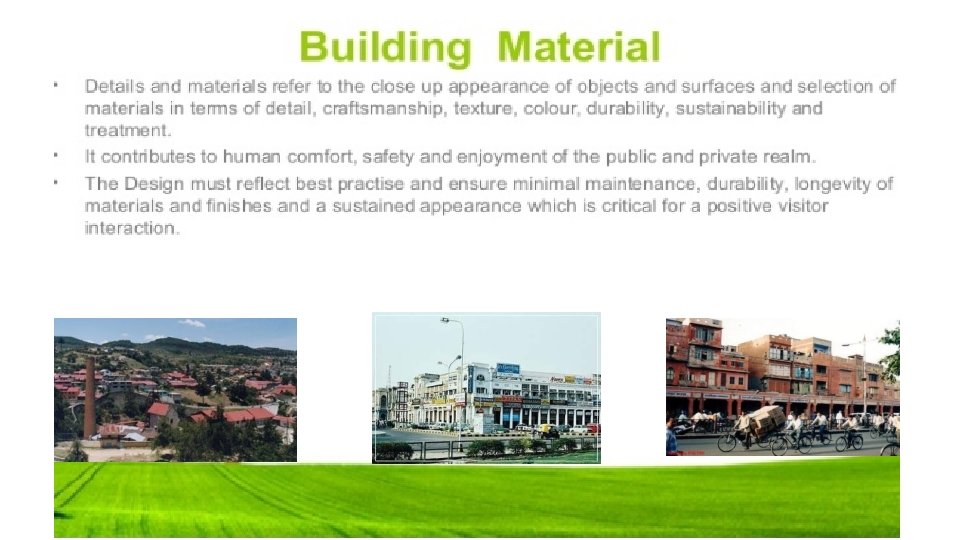 Building Material

• Details and materials refer to the close up appearance of objects and surfaces and selection of materials in terms of detail, craftsmanship, texture, colour, durability, sustainability and treatment.

• It contributes to human comfort, safety and enjoyment of the public and private realm.

• The Design must reflect best practise and ensure minimal maintenance, durability, longevity of materials and finishes and a sustained appearance which is critical for a positive visitor interaction.